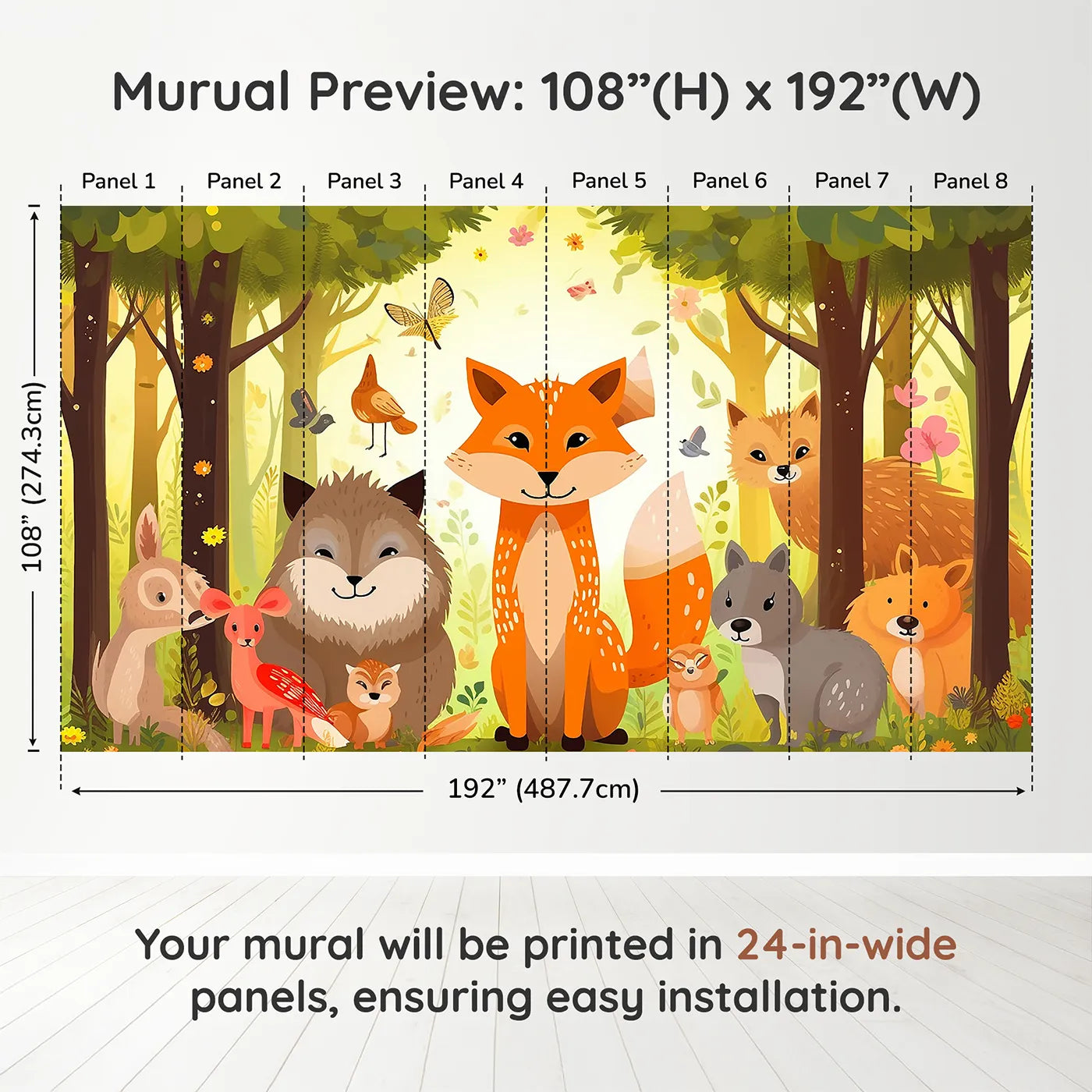 Murual Preview: 108”(H) x 192”(W)

Panel 1 Panel 2 Panel 3 Panel 4 Panel 5 Panel 6 Panel 7 Panel 8

108” (274.3cm)

192” (487.7cm)

Your mural will be printed in 24-in-wide panels, ensuring easy installation.